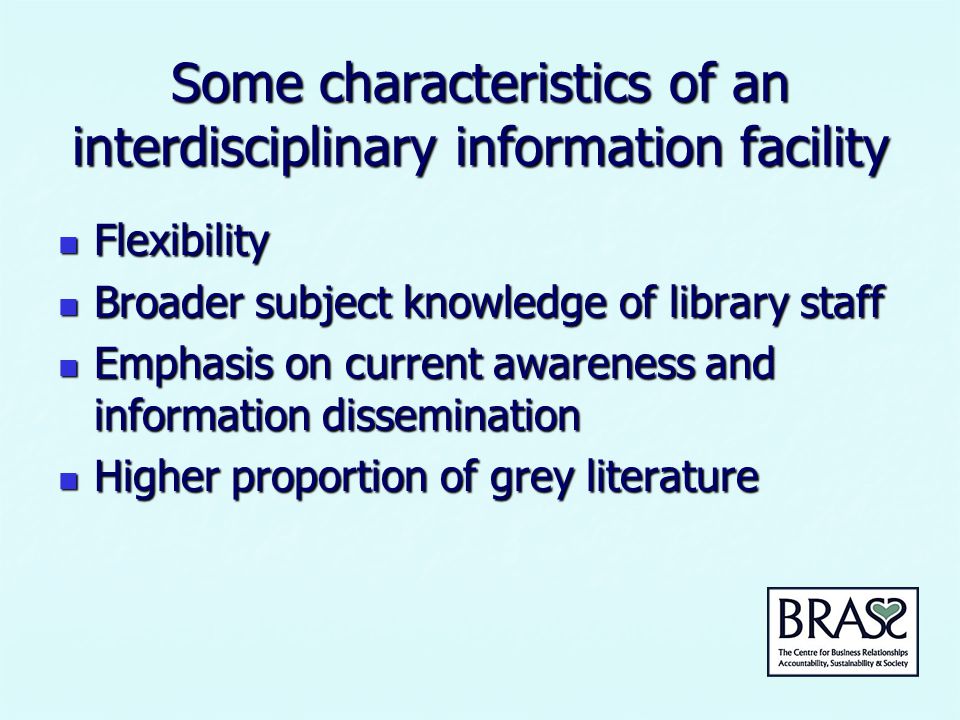 Some characteristics of an interdisciplinary information facility

- Flexibility
- Broader subject knowledge of library staff
- Emphasis on current awareness and information dissemination
- Higher proportion of grey literature

BRASS
The Centre for Business Relationships Accountability, Sustainability & Society